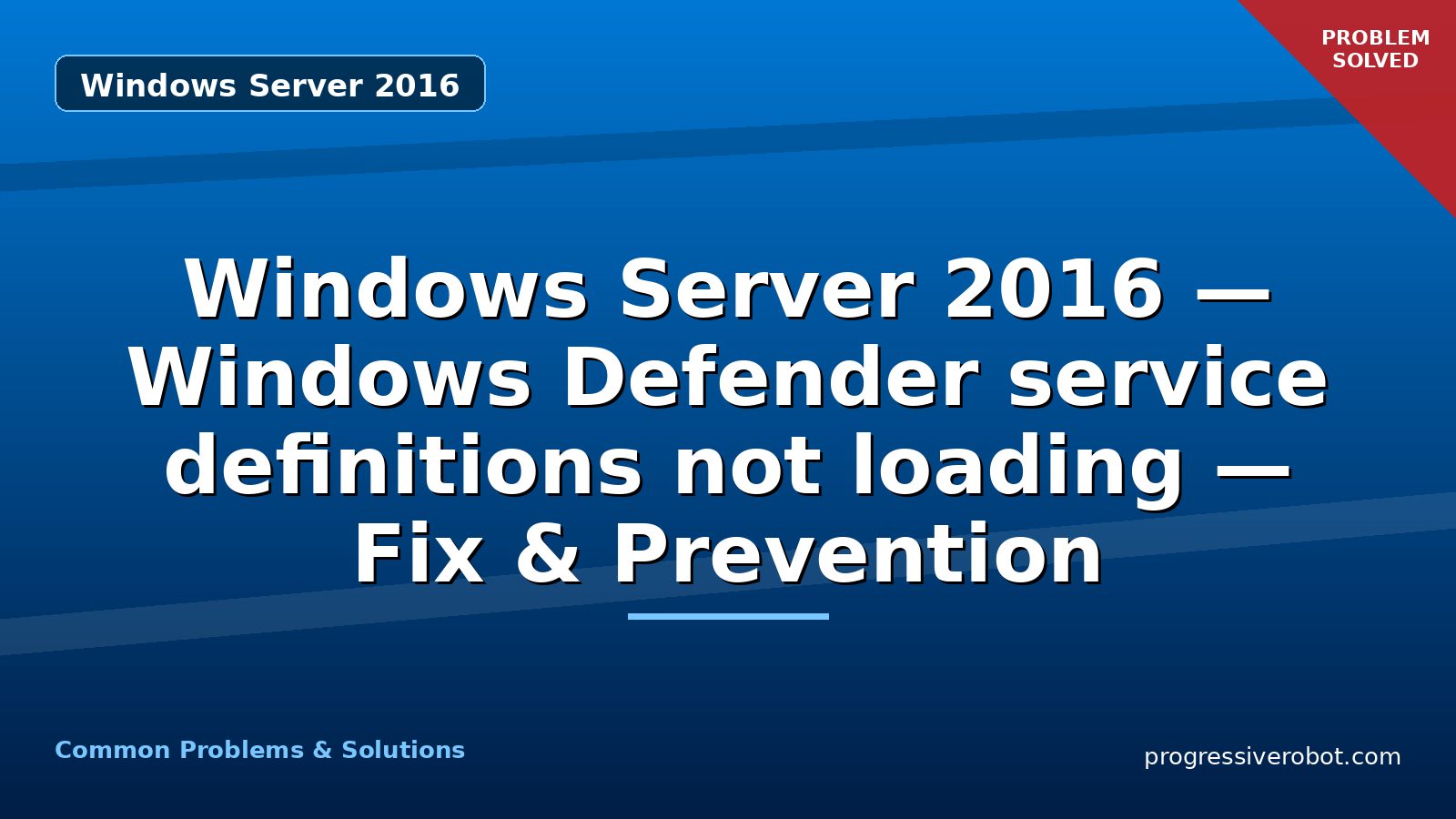 Windows Server 2016

PROBLEM SOLVED

Windows Server 2016 — Windows Defender service definitions not loading — Fix & Prevention

Common Problems & Solutions

progressiverobot.com